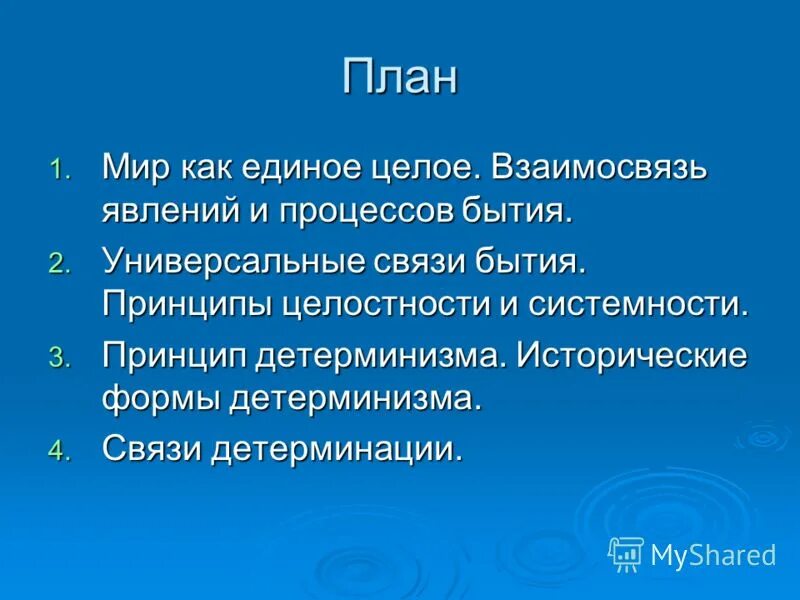 План

1. Мир как единое целое. Взаимосвязь явлений и процессов бытия.
2. Универсальные связи бытия. Принципы целостности и системности.
3. Принцип детерминизма. Исторические формы детерминизма.
4. Связи детерминации.

MyShared